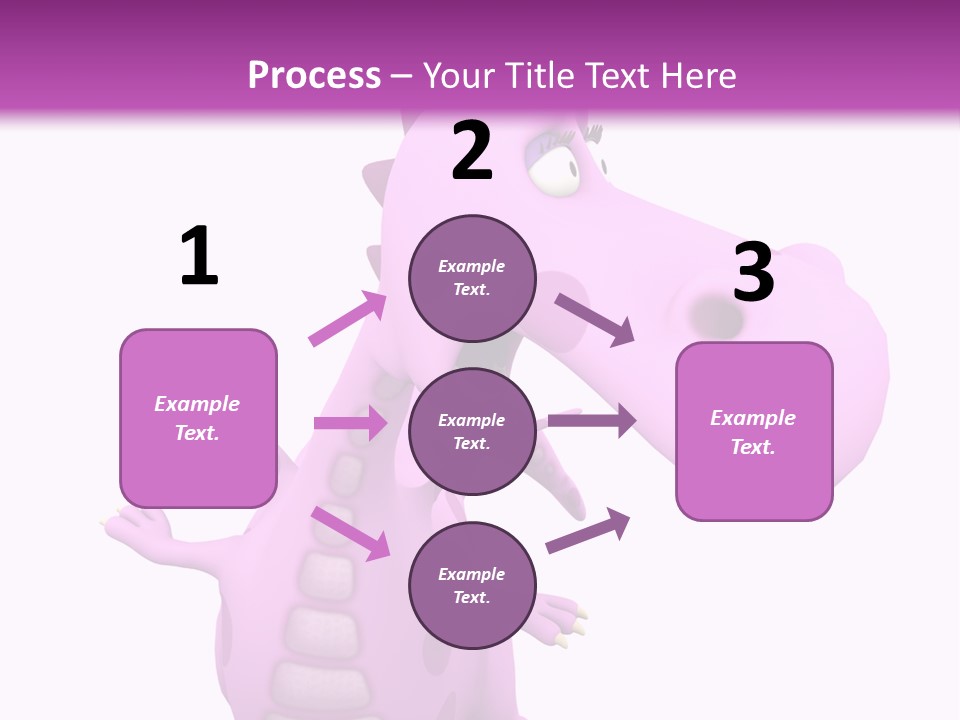 Process – Your Title Text Here

1

Example Text.

2

Example Text.

Example Text.

Example Text.

3

Example Text.